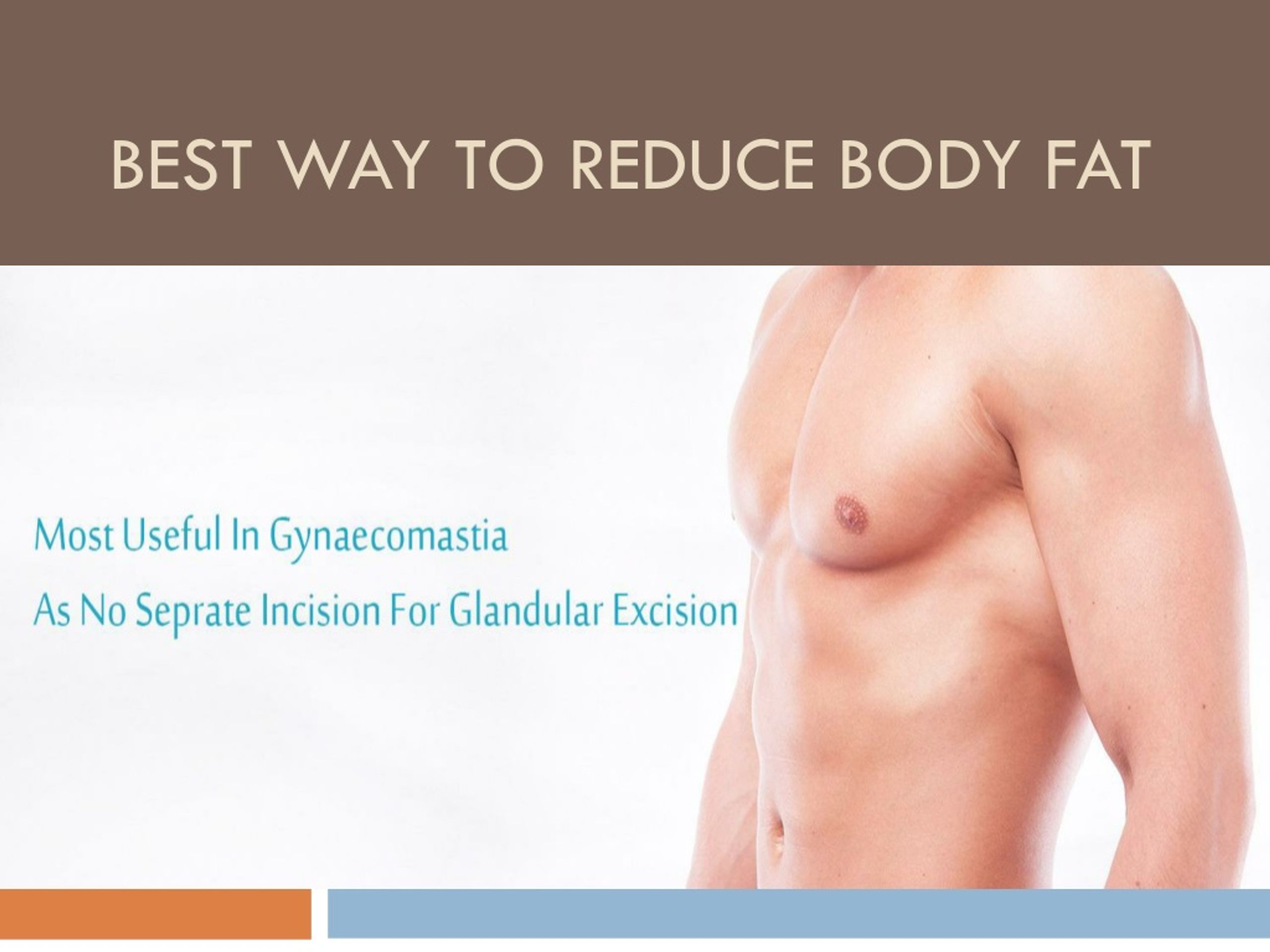 BEST WAY TO REDUCE BODY FAT

Most Useful In Gynaecomastia
As No Seprate Incision For Glandular Excision